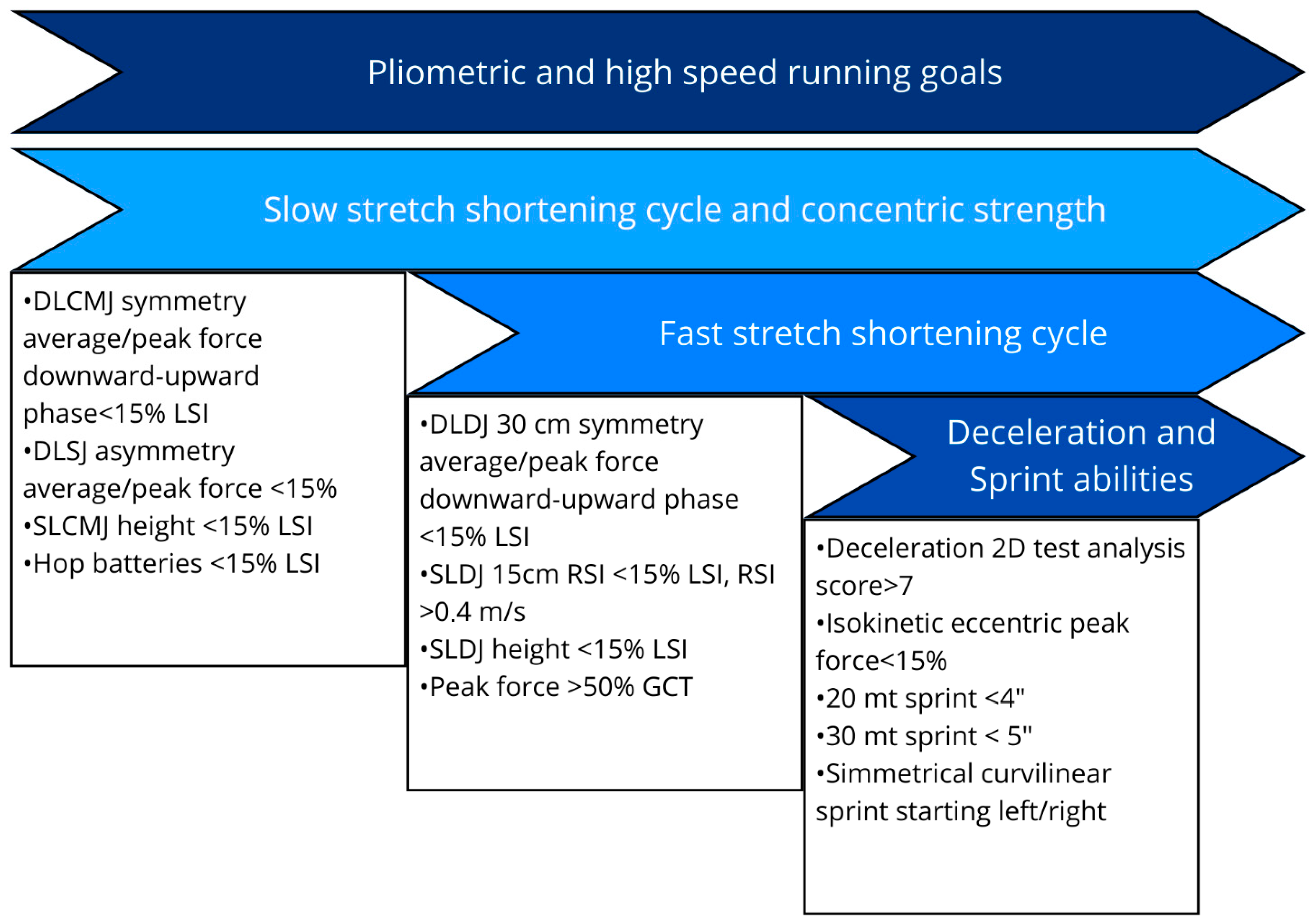 Pliometric and high speed running goals

Slow stretch shortening cycle and concentric strength

•DLCMJ symmetry average/peak force downward-upward phase<15% LSI
•DLSJ asymmetry average/peak force <15%
•SLCMJ height <15% LSI
•Hop batteries <15% LSI

Fast stretch shortening cycle

•DLDJ 30 cm symmetry average/peak force downward-upward phase <15% LSI
•SLDJ 15cm RSI <15% LSI, RSI >0.4 m/s
•SLDJ height <15% LSI
•Peak force >50% GCT

Deceleration and Sprint abilities

•Deceleration 2D test analysis score>7
•Isokinetic eccentric peak force<15%
•20 mt sprint <4"
•30 mt sprint < 5"
•Simmetrical curvilinear sprint starting left/right